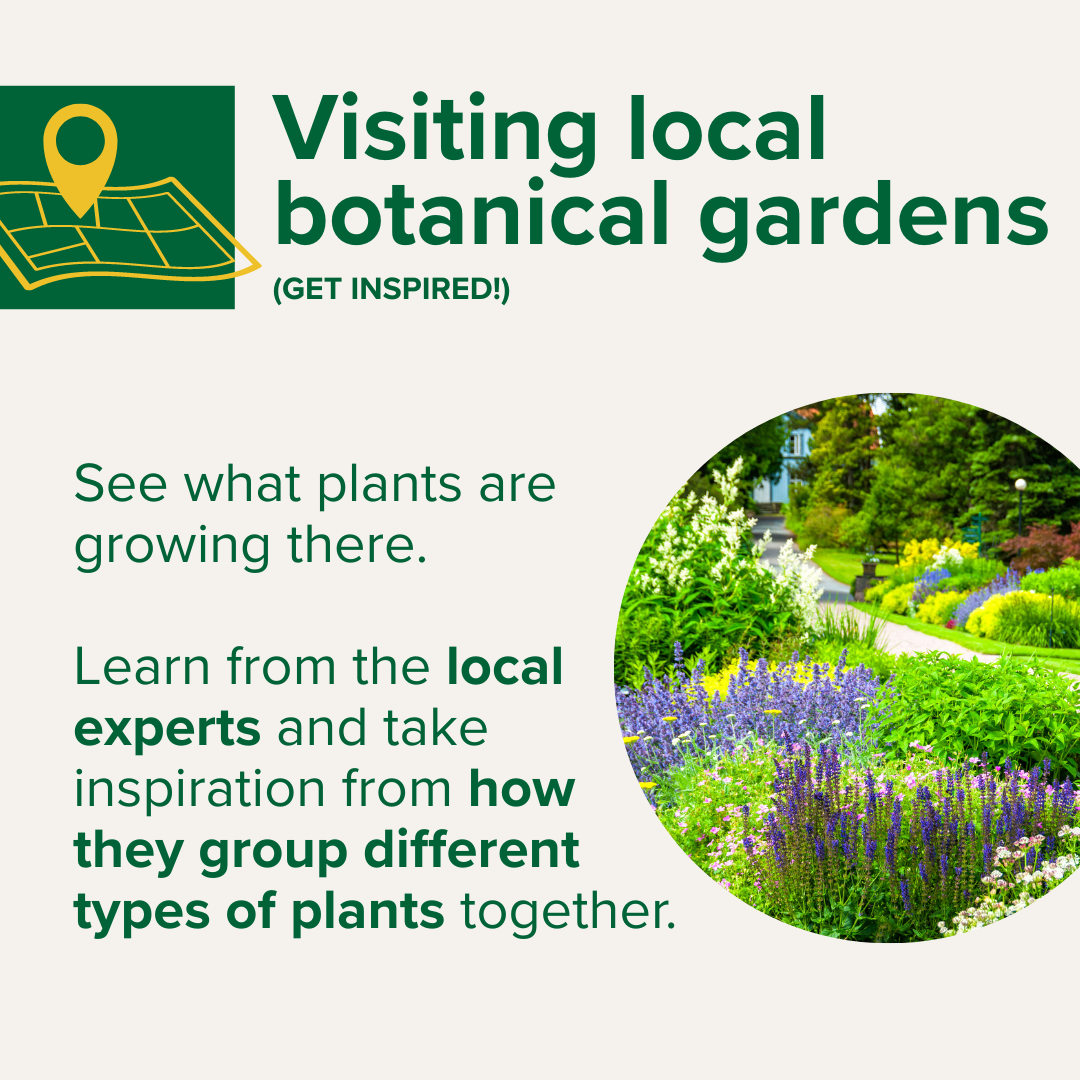 Visiting local botanical gardens
(GET INSPIRED!)

See what plants are growing there.

Learn from the local experts and take inspiration from how they group different types of plants together.